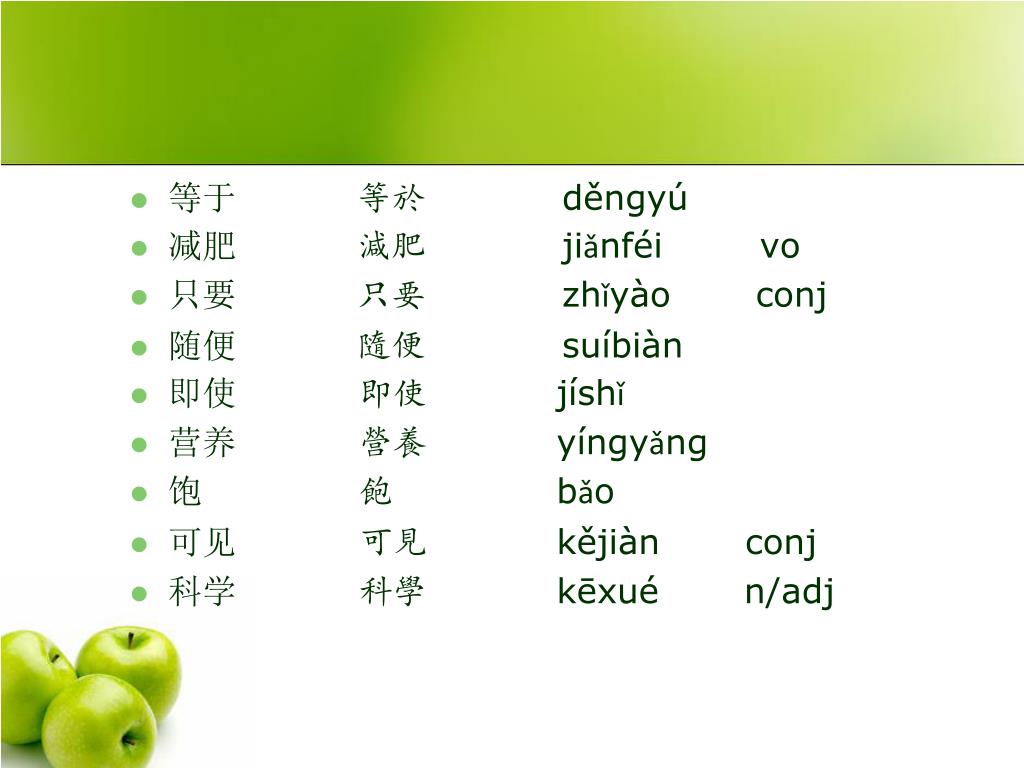 - 等于 等於 děngyú
- 减肥 減肥 jiǎnféi vo
- 只要 只要 zhǐyào conj
- 随便 隨便 suíbiàn
- 即使 即使 jíshǐ
- 营养 營養 yíngyǎng
- 饱 飽 bǎo
- 可见 可見 kějiàn conj
- 科学 科學 kēxué n/adj